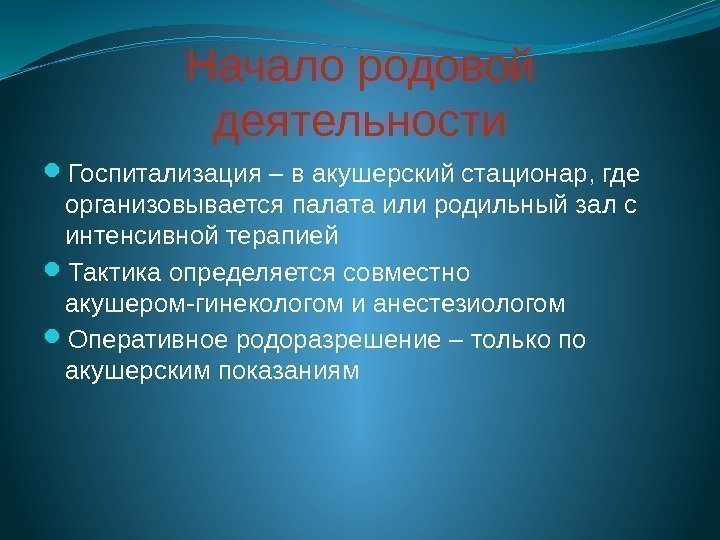 Начало родовой деятельности

Госпитализация – в акушерский стационар, где организовывается палата или родильный зал с интенсивной терапией

Тактика определяется совместно акушером-гинекологом и анестезиологом

Оперативное родоразрешение – только по акушерским показаниям